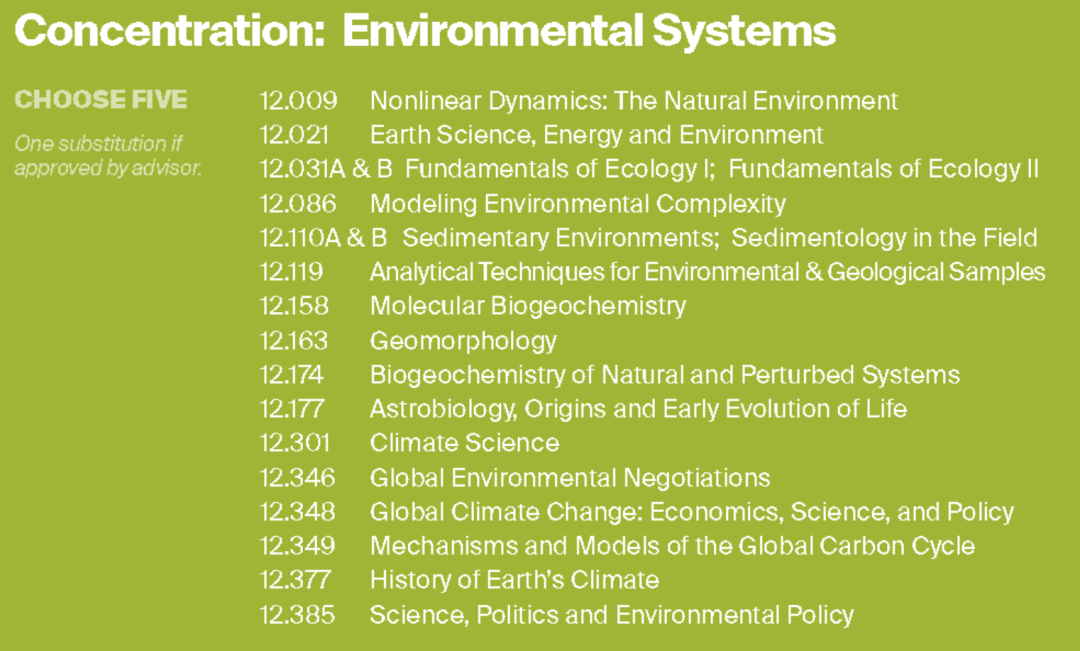 Concentration: Environmental Systems

CHOOSE FIVE

One substitution if approved by advisor.

12.009 Nonlinear Dynamics: The Natural Environment
12.021 Earth Science, Energy and Environment
12.031A & B Fundamentals of Ecology I; Fundamentals of Ecology II
12.086 Modeling Environmental Complexity
12.110A & B Sedimentary Environments; Sedimentology in the Field
12.119 Analytical Techniques for Environmental & Geological Samples
12.158 Molecular Biogeochemistry
12.163 Geomorphology
12.174 Biogeochemistry of Natural and Perturbed Systems
12.177 Astrobiology, Origins and Early Evolution of Life
12.301 Climate Science
12.346 Global Environmental Negotiations
12.348 Global Climate Change: Economics, Science, and Policy
12.349 Mechanisms and Models of the Global Carbon Cycle
12.377 History of Earth's Climate
12.385 Science, Politics and Environmental Policy